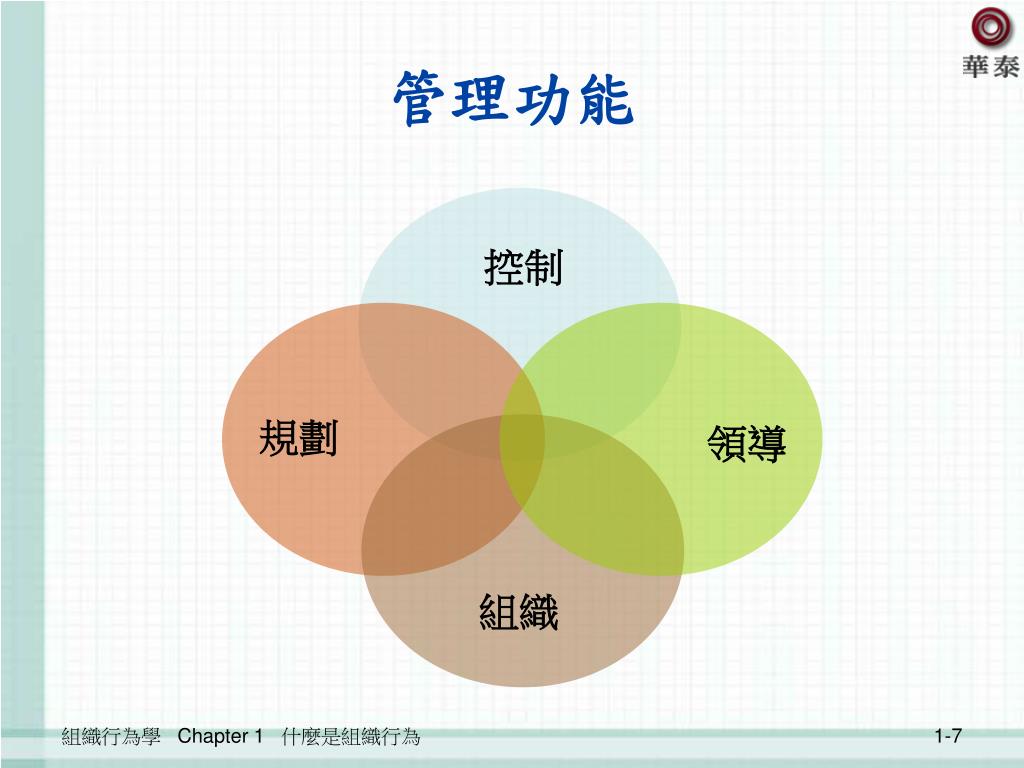 華泰

管理功能

控制

規劃

領導

組織

組織行為學 Chapter 1 什麼是組織行為

1-7